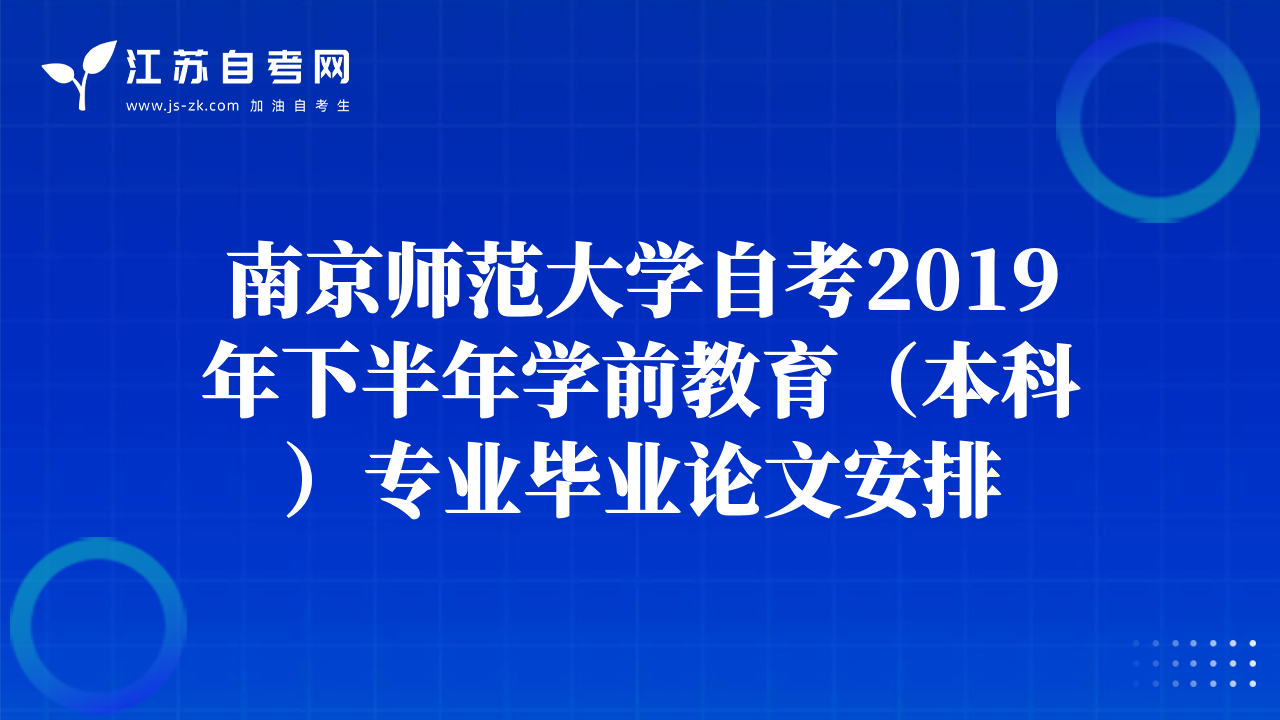 江苏自考网
www.js-zk.com 加油自考生

南京师范大学自考2019年下半年学前教育（本科）专业毕业论文安排